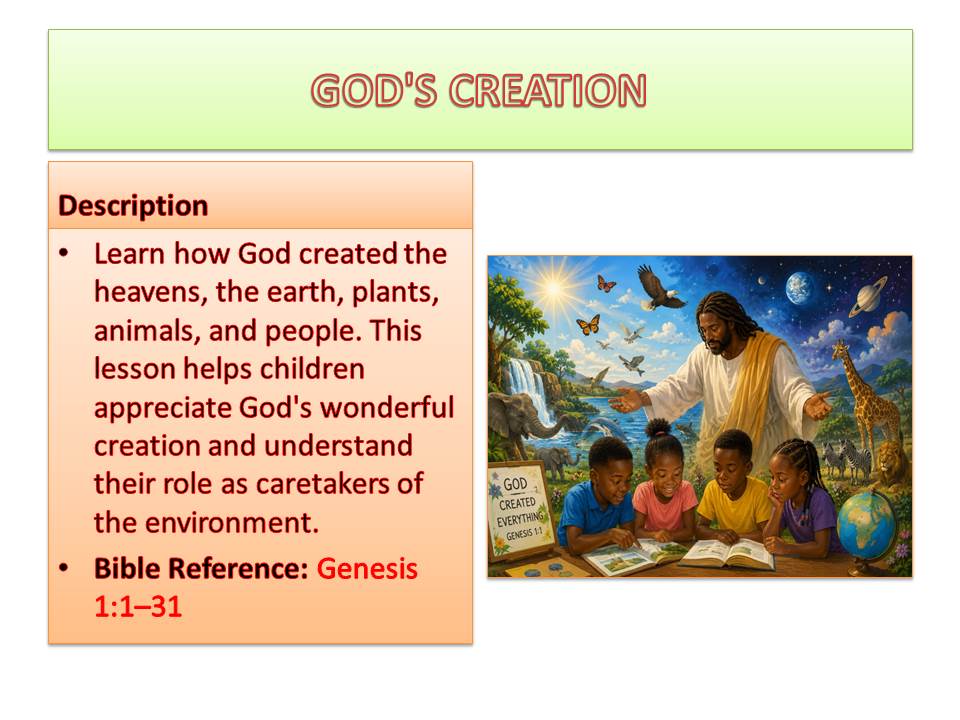 GOD'S CREATION

Description

• Learn how God created the heavens, the earth, plants, animals, and people. This lesson helps children appreciate God's wonderful creation and understand their role as caretakers of the environment.
• Bible Reference: Genesis 1:1–31

GOD CREATED EVERYTHING GENESIS 1:1